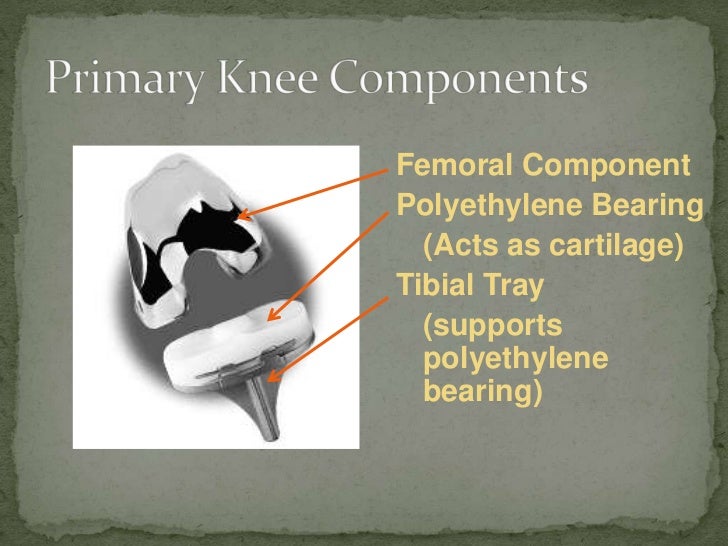 Primary Knee Components

Femoral Component
Polyethylene Bearing
(Acts as cartilage)
Tibial Tray
(supports polyethylene bearing)